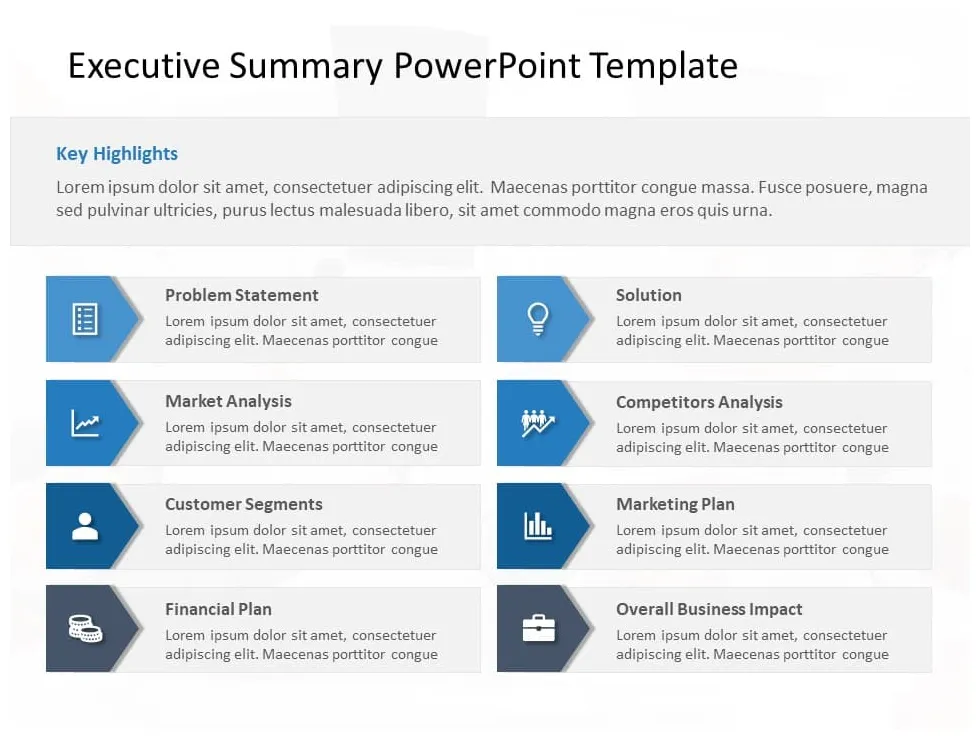 Executive Summary PowerPoint Template

Key Highlights
Lorem ipsum dolor sit amet, consectetuer adipiscing elit. Maecenas porttitor congue massa. Fusce posuere, magna sed pulvinar ultricies, purus lectus malesuada libero, sit amet commodo magna eros quis urna.

Problem Statement
Lorem ipsum dolor sit amet, consectetuer adipiscing elit. Maecenas porttitor congue

Market Analysis
Lorem ipsum dolor sit amet, consectetuer adipiscing elit. Maecenas porttitor congue

Customer Segments
Lorem ipsum dolor sit amet, consectetuer adipiscing elit. Maecenas porttitor congue

Financial Plan
Lorem ipsum dolor sit amet, consectetuer adipiscing elit. Maecenas porttitor congue

Solution
Lorem ipsum dolor sit amet, consectetuer adipiscing elit. Maecenas porttitor congue

Competitors Analysis
Lorem ipsum dolor sit amet, consectetuer adipiscing elit. Maecenas porttitor congue

Marketing Plan
Lorem ipsum dolor sit amet, consectetuer adipiscing elit. Maecenas porttitor congue

Overall Business Impact
Lorem ipsum dolor sit amet, consectetuer adipiscing elit. Maecenas porttitor congue